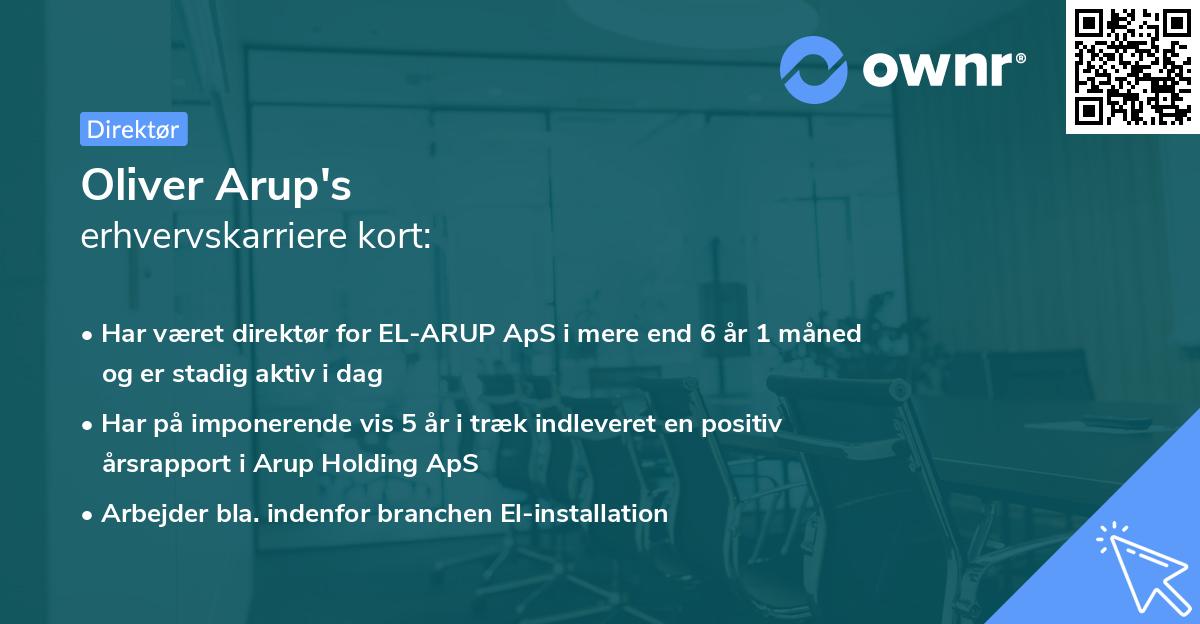 ownr®

Direktør

Oliver Arup's
erhvervskarriere kort:

• Har været direktør for EL-ARUP ApS i mere end 6 år 1 måned og er stadig aktiv i dag

• Har på imponerende vis 5 år i træk indleveret en positiv årsrapport i Arup Holding ApS

• Arbejder bla. indenfor branchen El-installation